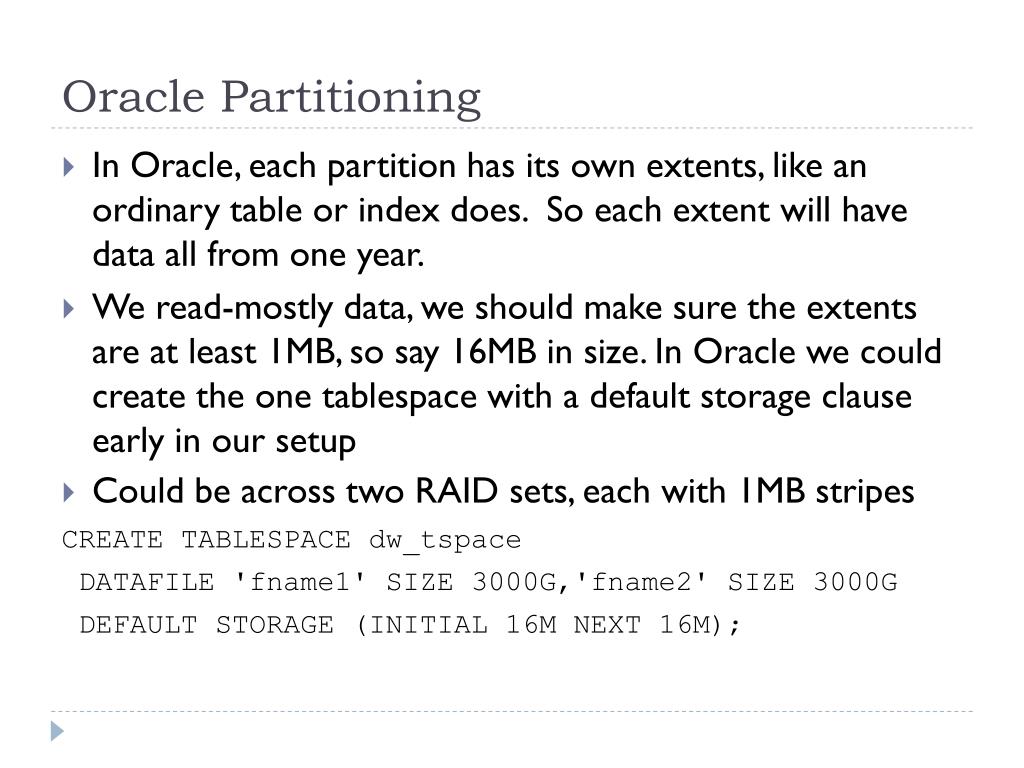 Oracle Partitioning

In Oracle, each partition has its own extents, like an ordinary table or index does.  So each extent will have data all from one year.

We read-mostly data, we should make sure the extents are at least 1MB, so say 16MB in size. In Oracle we could create the one tablespace with a default storage clause early in our setup

Could be across two RAID sets, each with 1MB stripes

CREATE TABLESPACE dw_tspace
 DATAFILE 'fname1' SIZE 3000G,'fname2' SIZE 3000G
 DEFAULT STORAGE (INITIAL 16M NEXT 16M);